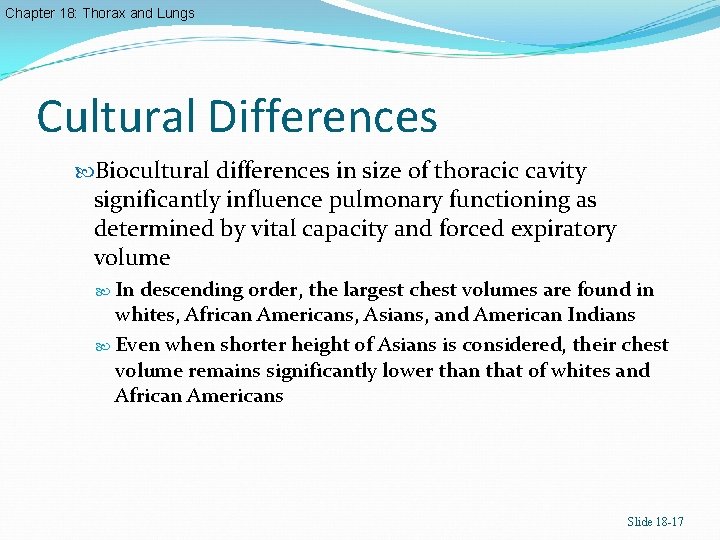 Chapter 18: Thorax and Lungs

Cultural Differences

Biocultural differences in size of thoracic cavity significantly influence pulmonary functioning as determined by vital capacity and forced expiratory volume

In descending order, the largest chest volumes are found in whites, African Americans, Asians, and American Indians

Even when shorter height of Asians is considered, their chest volume remains significantly lower than that of whites and African Americans

Slide 18-17